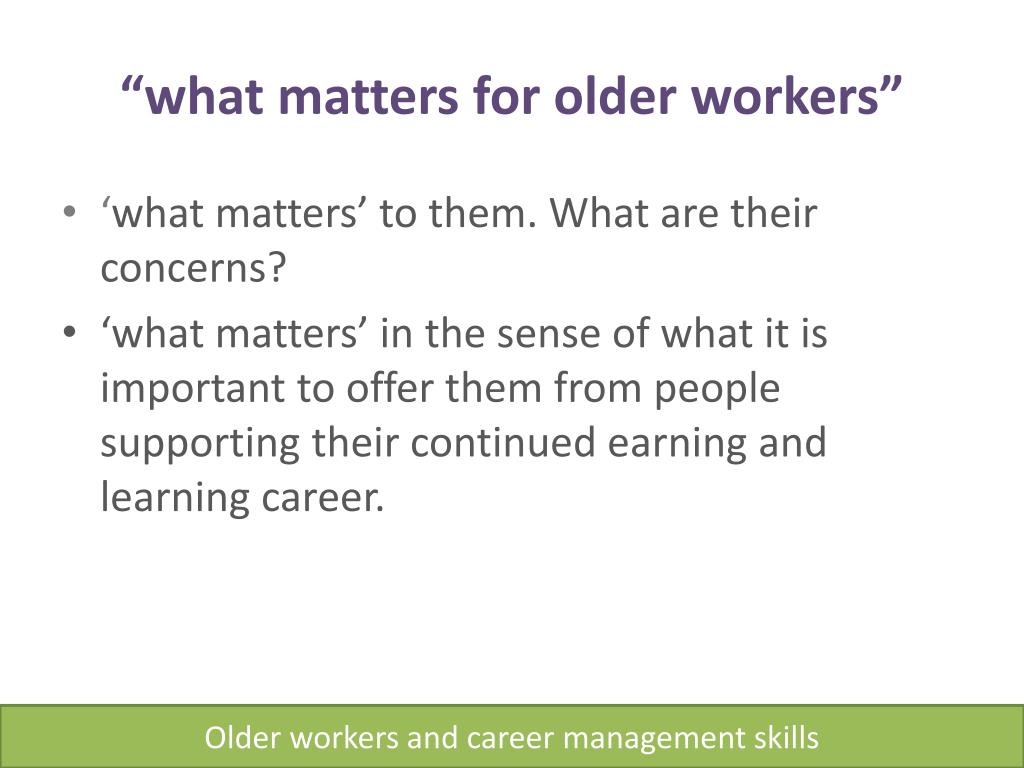 “what matters for older workers”

• ‘what matters’ to them. What are their concerns?
• ‘what matters’ in the sense of what it is important to offer them from people supporting their continued earning and learning career.

Older workers and career management skills